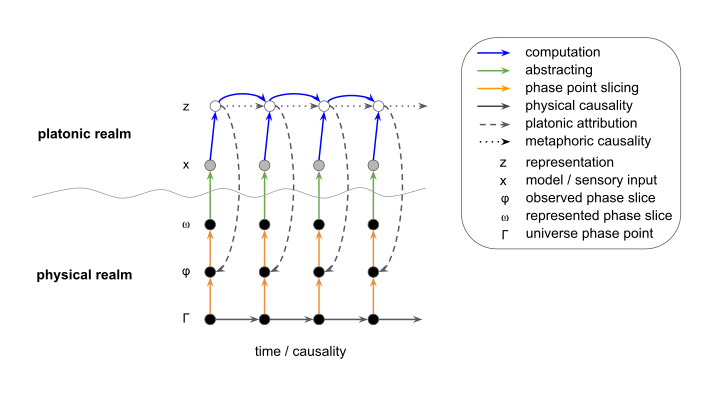 platonic realm

physical realm

z

x

ω

φ

Γ

time / causality

computation
abstracting
phase point slicing
physical causality
platonic attribution
metaphoric causality
z representation
x model / sensory input
φ observed phase slice
ω represented phase slice
Γ universe phase point